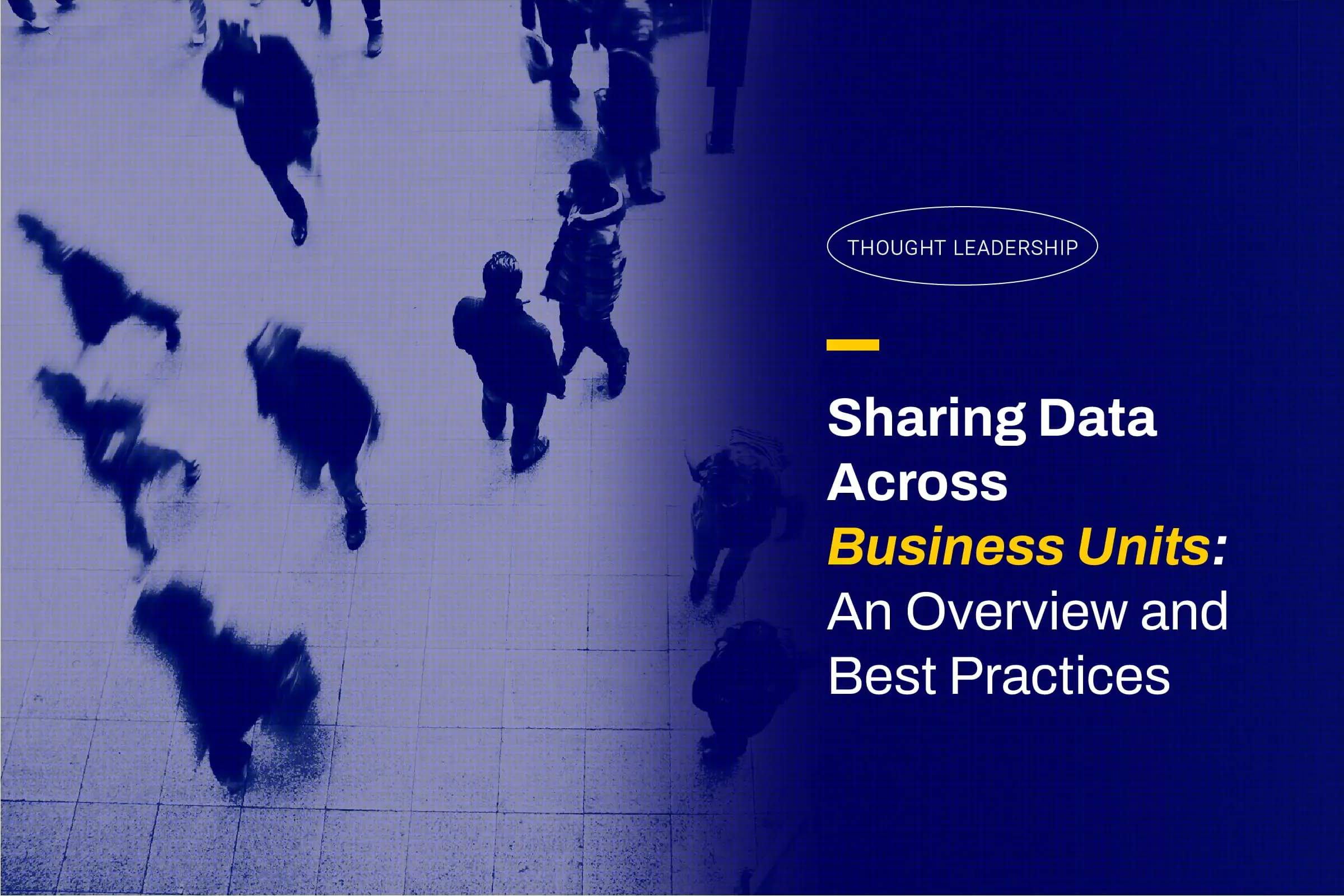 THOUGHT LEADERSHIP

Sharing Data Across Business Units: An Overview and Best Practices